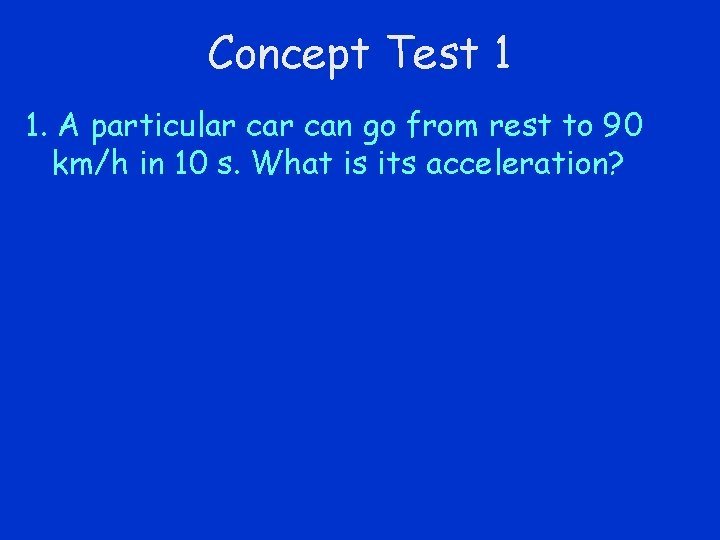 Concept Test 1

1. A particular car can go from rest to 90 km/h in 10 s. What is its acceleration?